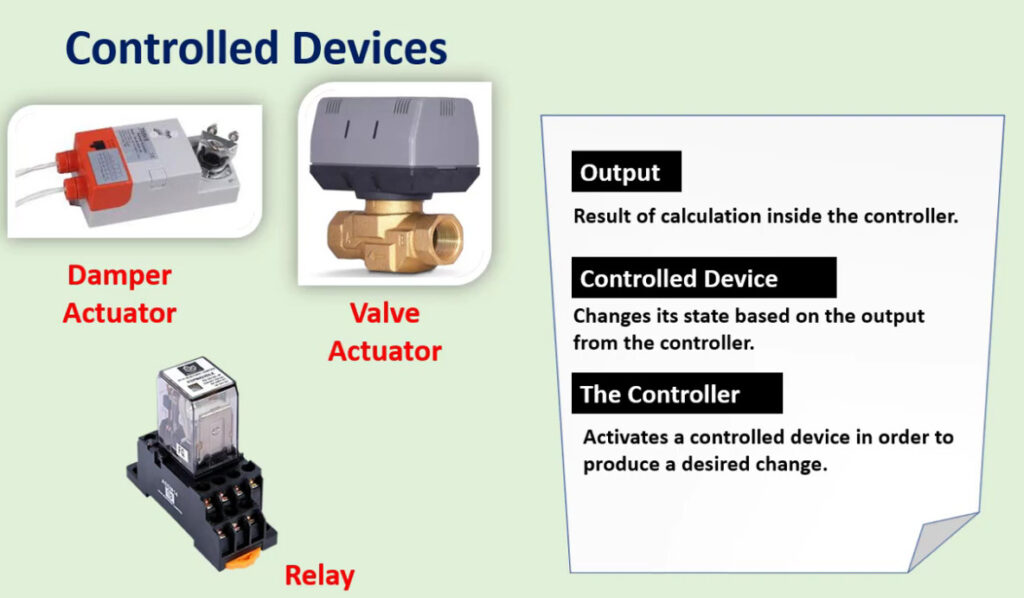 Controlled Devices

Damper Actuator

Valve Actuator

Relay

Output

Result of calculation inside the controller.

Controlled Device

Changes its state based on the output from the controller.

The Controller

Activates a controlled device in order to produce a desired change.